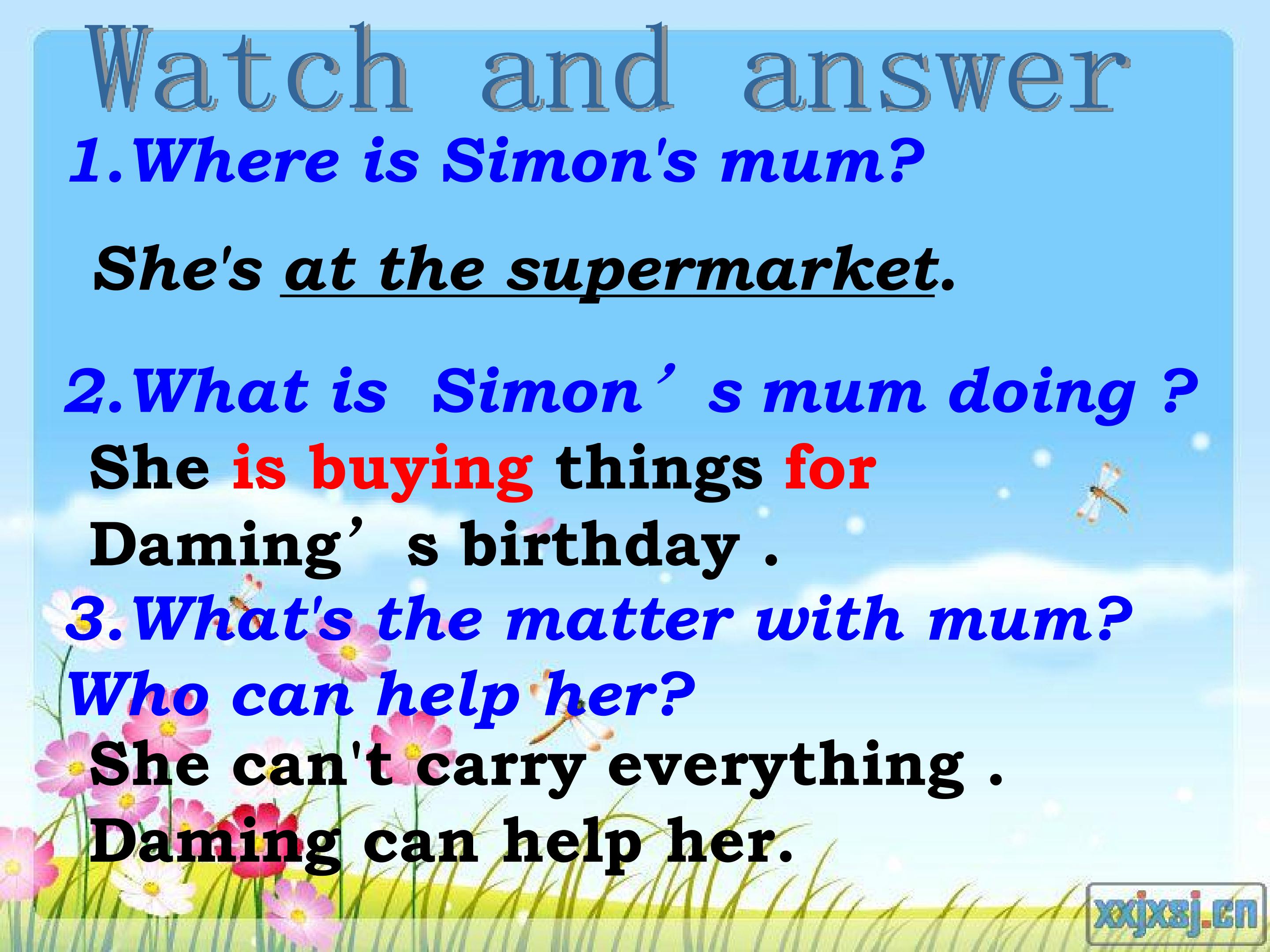 Watch and answer

1.Where is Simon's mum?

She's at the supermarket.

2.What is Simon’s mum doing ?

She is buying things for Daming’s birthday .

3.What's the matter with mum? Who can help her?

She can't carry everything .

Daming can help her.

xxjxsj.cn